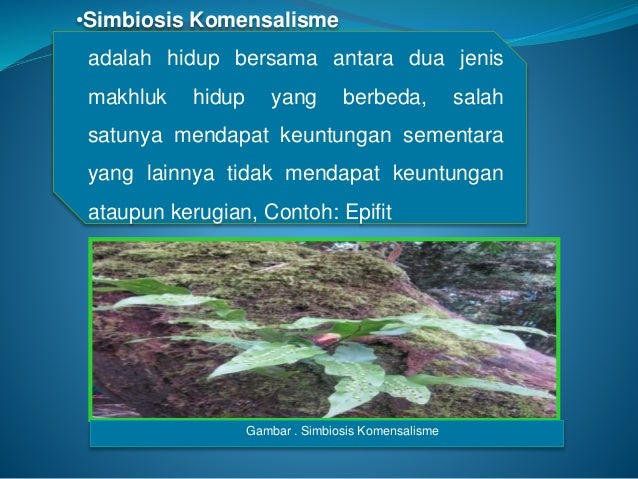 •Simbiosis Komensalisme

adalah hidup bersama antara dua jenis makhluk hidup yang berbeda, salah satunya mendapat keuntungan sementara yang lainnya tidak mendapat keuntungan ataupun kerugian, Contoh: Epifit

Gambar . Simbiosis Komensalisme